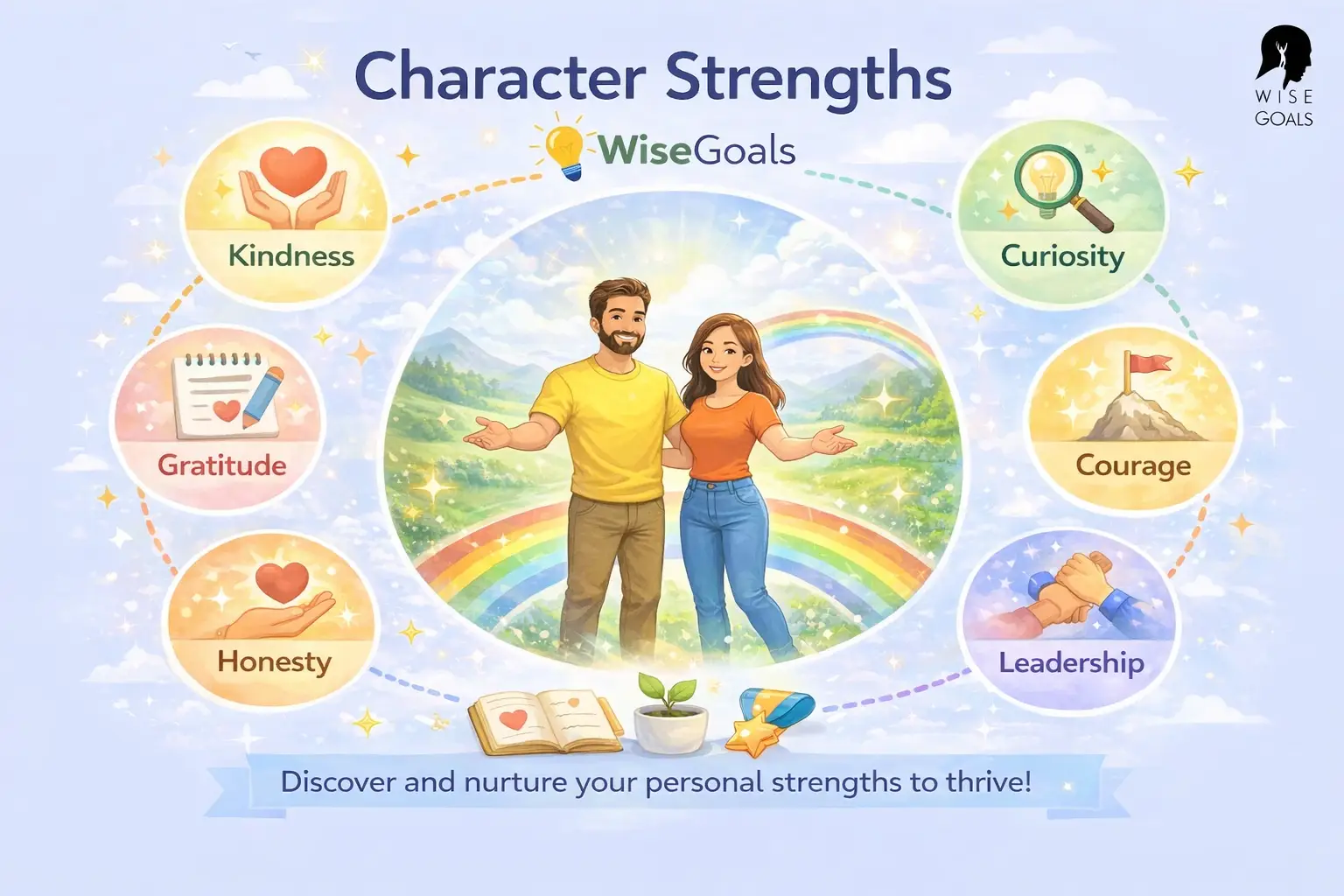 Character Strengths

WISE GOALS

WiseGoals

Kindness

Gratitude

Honesty

Curiosity

Courage

Leadership

Discover and nurture your personal strengths to thrive!